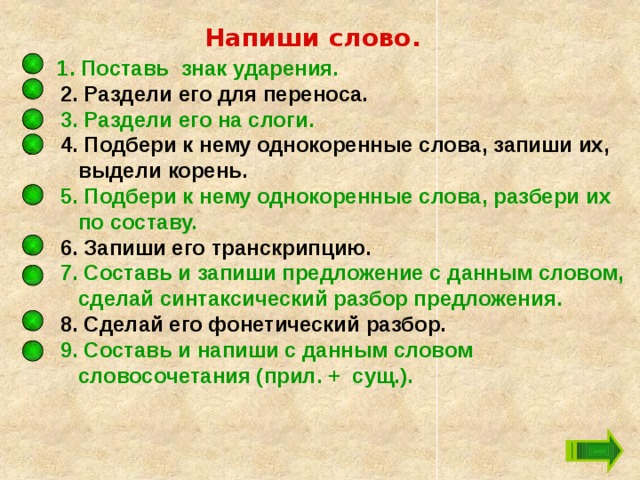 Напиши слово.

1. Поставь знак ударения.
2. Раздели его для переноса.
3. Раздели его на слоги.
4. Подбери к нему однокоренные слова, запиши их, выдели корень.
5. Подбери к нему однокоренные слова, разбери их по составу.
6. Запиши его транскрипцию.
7. Составь и запиши предложение с данным словом, сделай синтаксический разбор предложения.
8. Сделай его фонетический разбор.
9. Составь и напиши с данным словом словосочетания (прил. + сущ.).